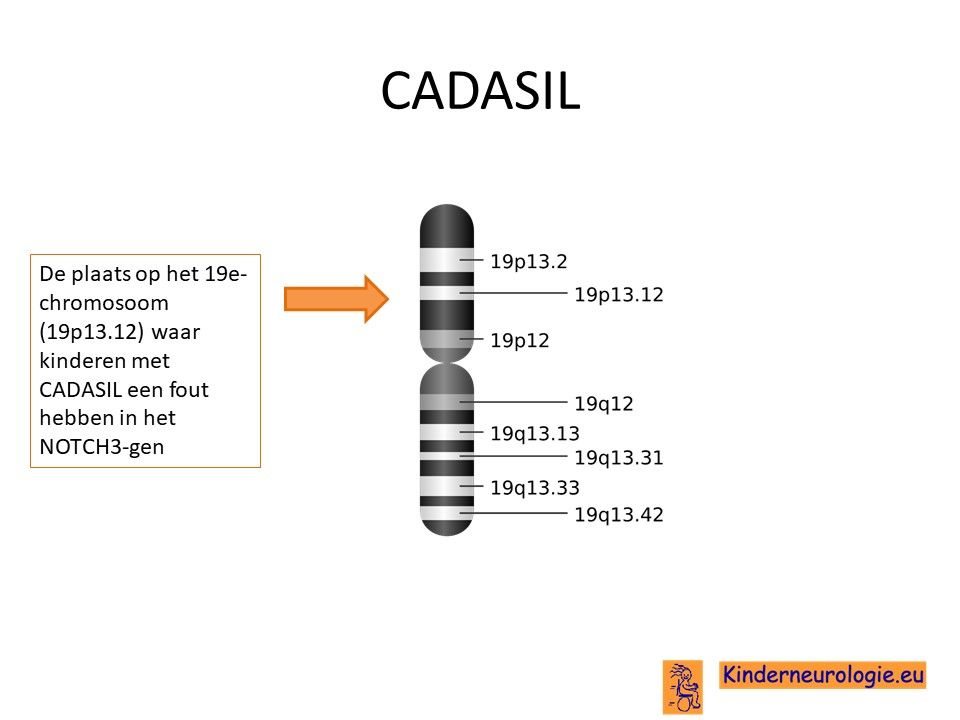 CADASIL

De plaats op het 19e-chromosoom (19p13.12) waar kinderen met CADASIL een fout hebben in het NOTCH3-gen

19p13.2
19p13.12
19p12
19q12
19q13.13
19q13.31
19q13.33
19q13.42

Kinderneurologie.eu